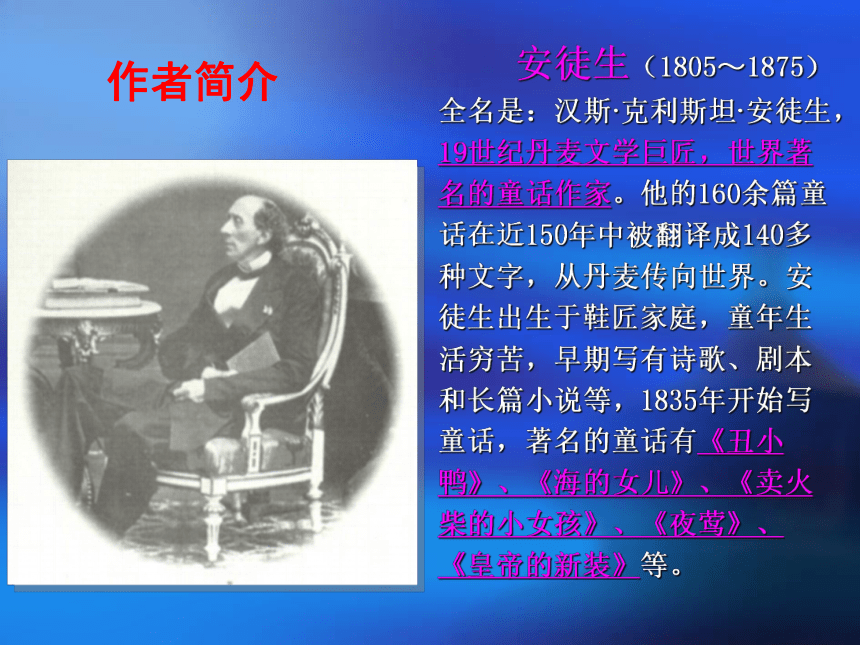 作者简介

安徒生（1805～1875）
全名是：汉斯·克利斯坦·安徒生，19世纪丹麦文学巨匠，世界著名的童话作家。他的160余篇童话在近150年中被翻译成140多种文字，从丹麦传向世界。安徒生出生于鞋匠家庭，童年生活穷苦，早期写有诗歌、剧本和长篇小说等，1835年开始写童话，著名的童话有《丑小鸭》、《海的女儿》、《卖火柴的小女孩》、《夜莺》、《皇帝的新装》等。